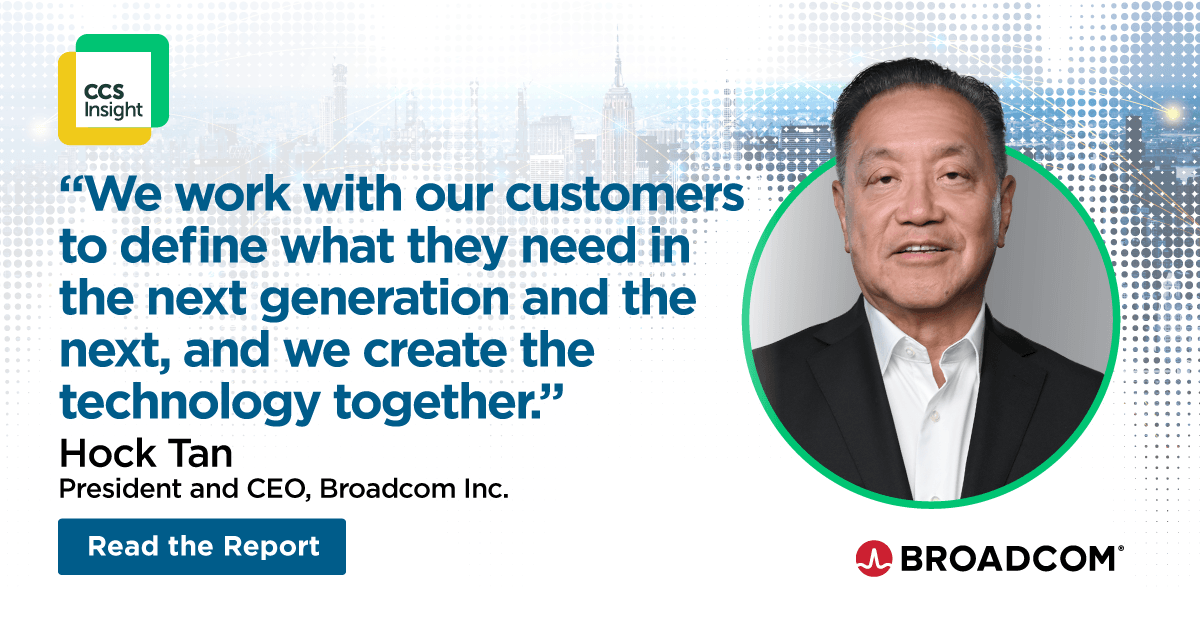 CCS Insight

“We work with our customers to define what they need in the next generation and the next, and we create the technology together.”

Hock Tan
President and CEO, Broadcom Inc.

Read the Report

BROADCOM®